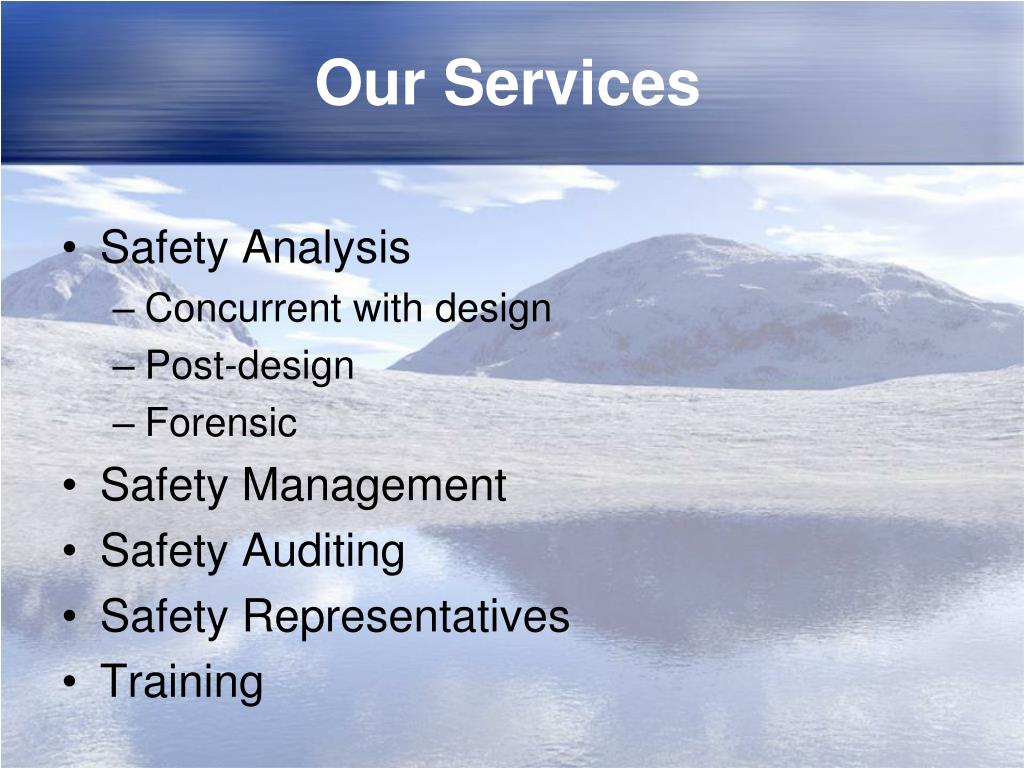 Our Services

• Safety Analysis
– Concurrent with design
– Post-design
– Forensic
• Safety Management
• Safety Auditing
• Safety Representatives
• Training